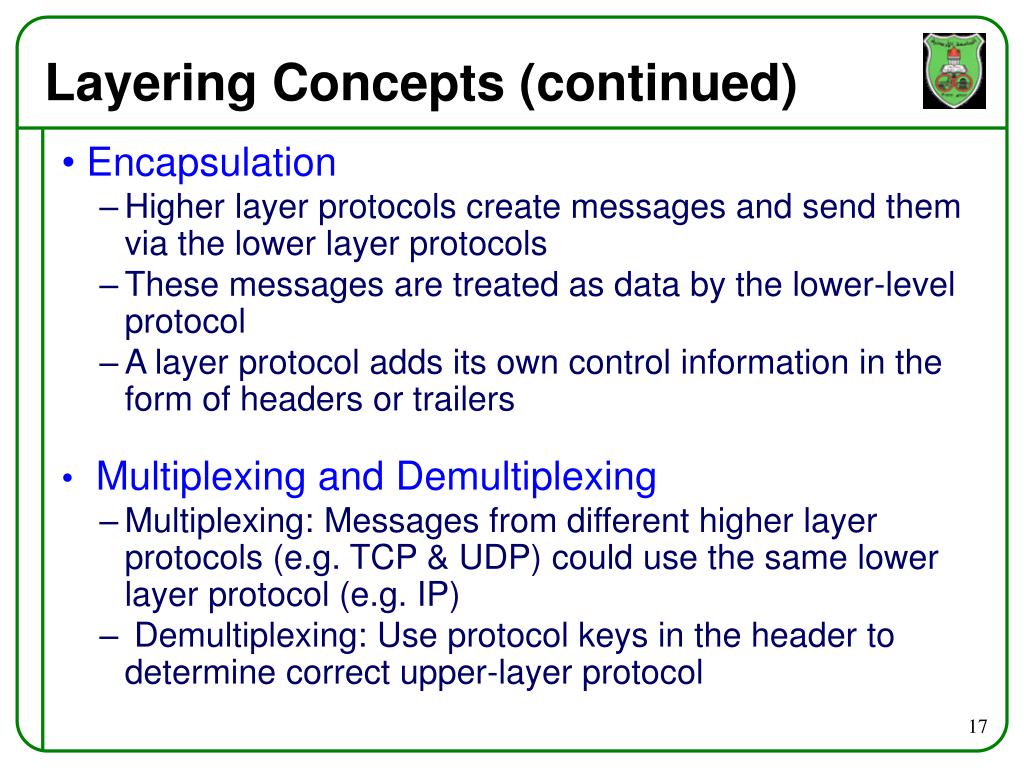 Layering Concepts (continued)

• Encapsulation
– Higher layer protocols create messages and send them via the lower layer protocols
– These messages are treated as data by the lower-level protocol
– A layer protocol adds its own control information in the form of headers or trailers

• Multiplexing and Demultiplexing
– Multiplexing: Messages from different higher layer protocols (e.g. TCP & UDP) could use the same lower layer protocol (e.g. IP)
– Demultiplexing: Use protocol keys in the header to determine correct upper-layer protocol

17